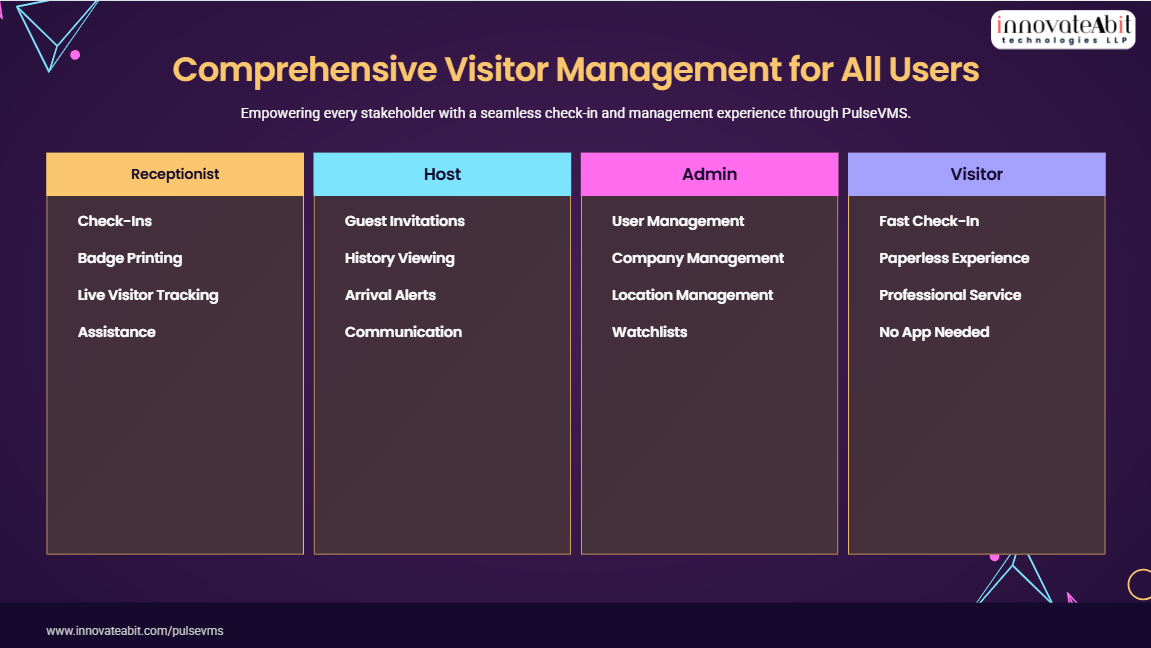 innovateAbit
technologies LLP

Comprehensive Visitor Management for All Users

Empowering every stakeholder with a seamless check-in and management experience through PulseVMS.

Receptionist
Check-Ins
Badge Printing
Live Visitor Tracking
Assistance

Host
Guest Invitations
History Viewing
Arrival Alerts
Communication

Admin
User Management
Company Management
Location Management
Watchlists

Visitor
Fast Check-In
Paperless Experience
Professional Service
No App Needed

www.innovateabit.com/pulsevms